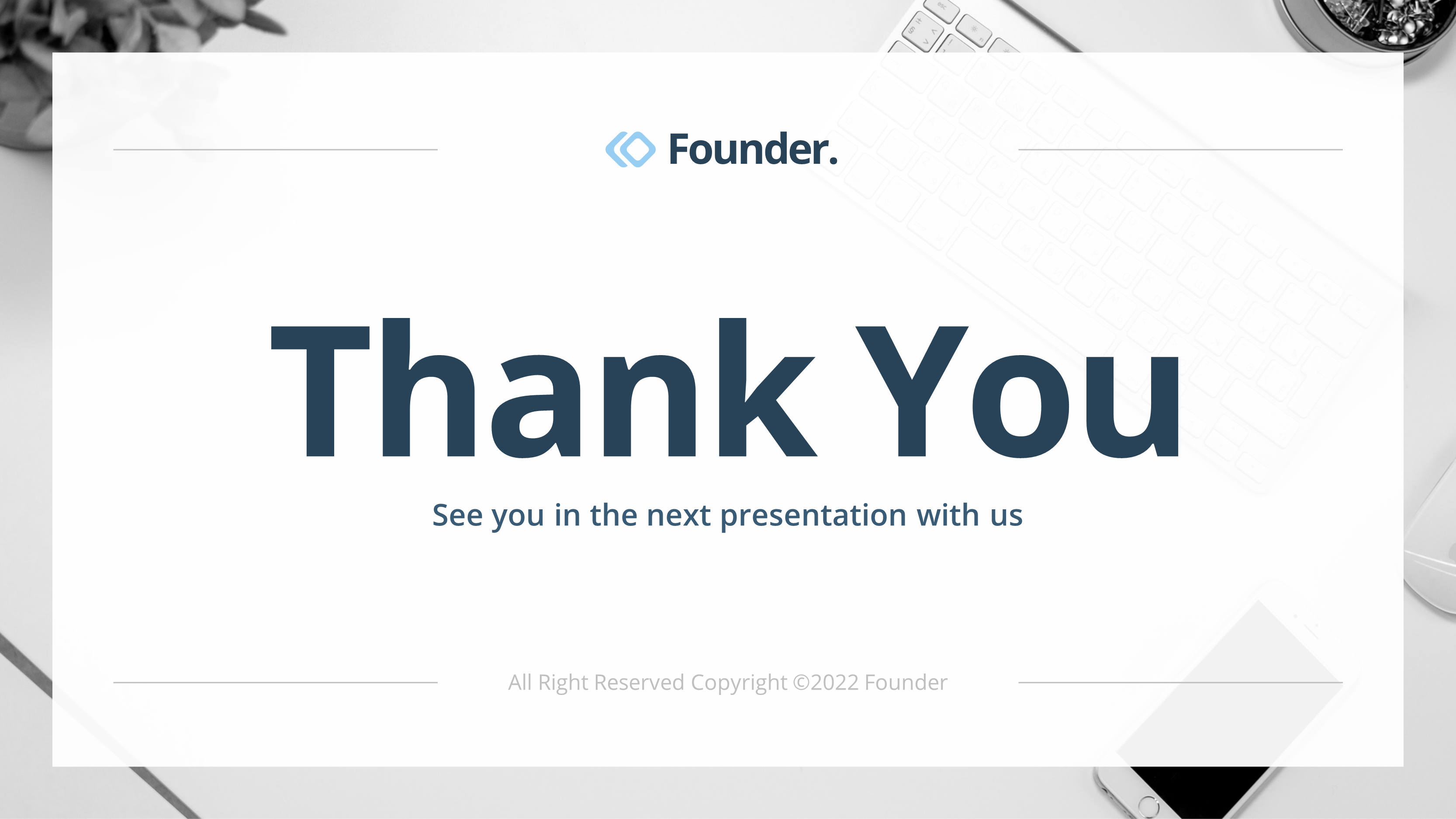 Founder.

Thank You

See you in the next presentation with us

All Right Reserved Copyright ©2022 Founder